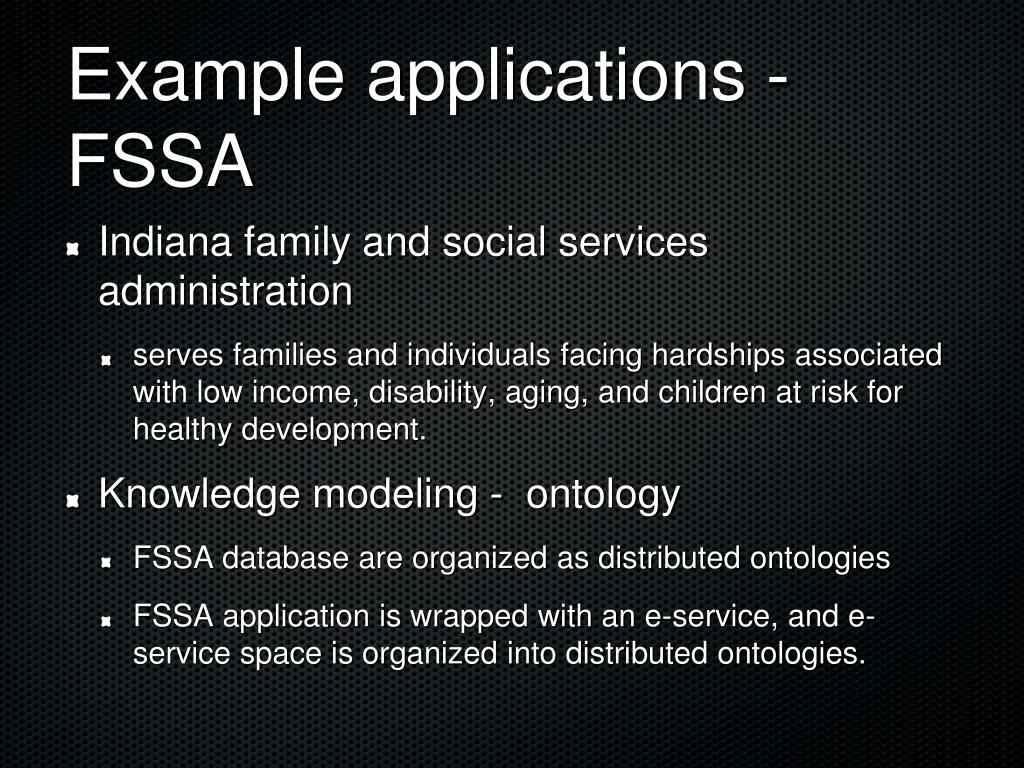 Example applications - FSSA

Indiana family and social services administration

serves families and individuals facing hardships associated with low income, disability, aging, and children at risk for healthy development.

Knowledge modeling - ontology

FSSA database are organized as distributed ontologies

FSSA application is wrapped with an e-service, and e-service space is organized into distributed ontologies.